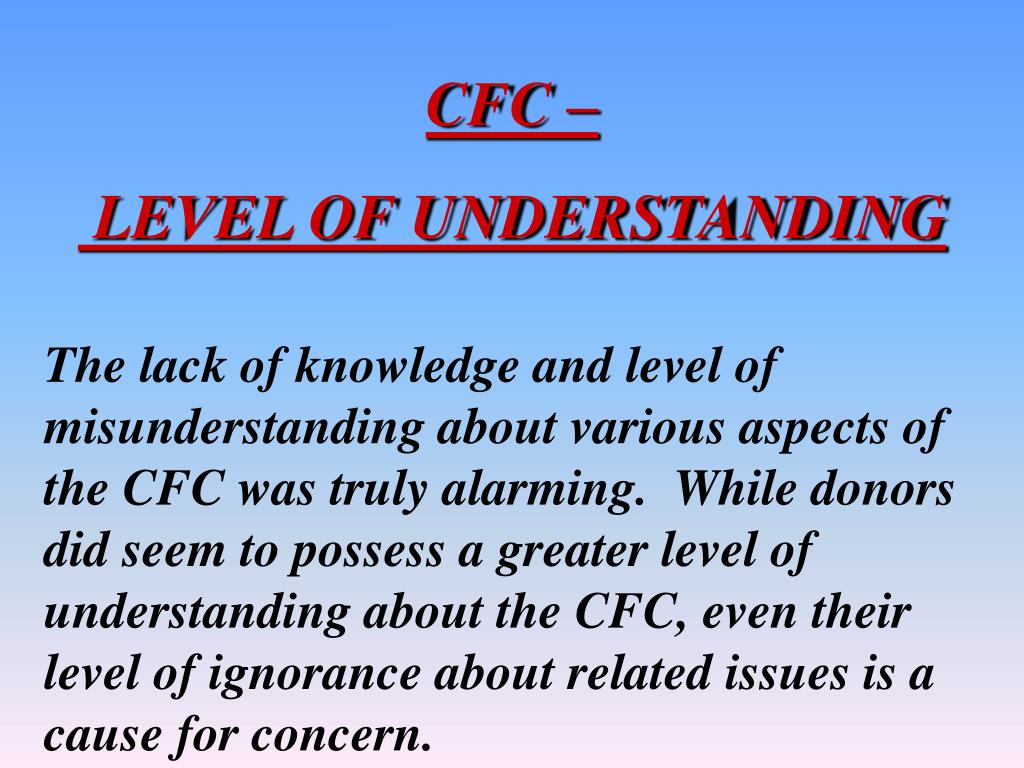 CFC –

LEVEL OF UNDERSTANDING

The lack of knowledge and level of misunderstanding about various aspects of the CFC was truly alarming. While donors did seem to possess a greater level of understanding about the CFC, even their level of ignorance about related issues is a cause for concern.